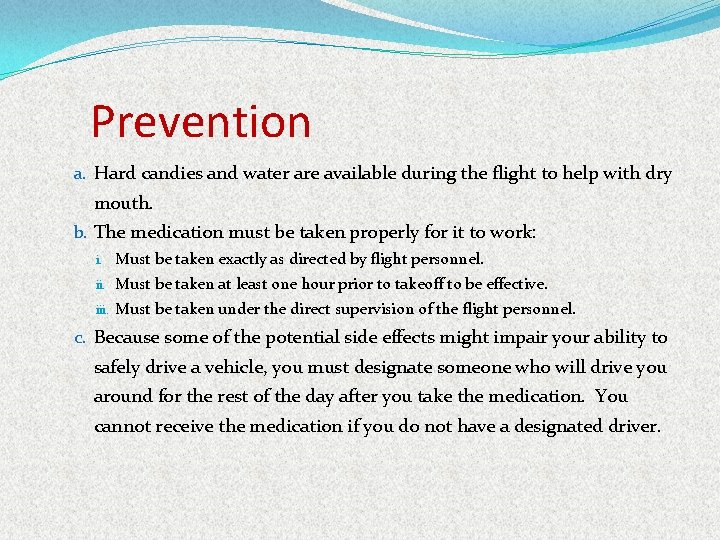 Prevention

a. Hard candies and water are available during the flight to help with dry mouth.

b. The medication must be taken properly for it to work:

i. Must be taken exactly as directed by flight personnel.

ii. Must be taken at least one hour prior to takeoff to be effective.

iii. Must be taken under the direct supervision of the flight personnel.

c. Because some of the potential side effects might impair your ability to safely drive a vehicle, you must designate someone who will drive you around for the rest of the day after you take the medication. You cannot receive the medication if you do not have a designated driver.